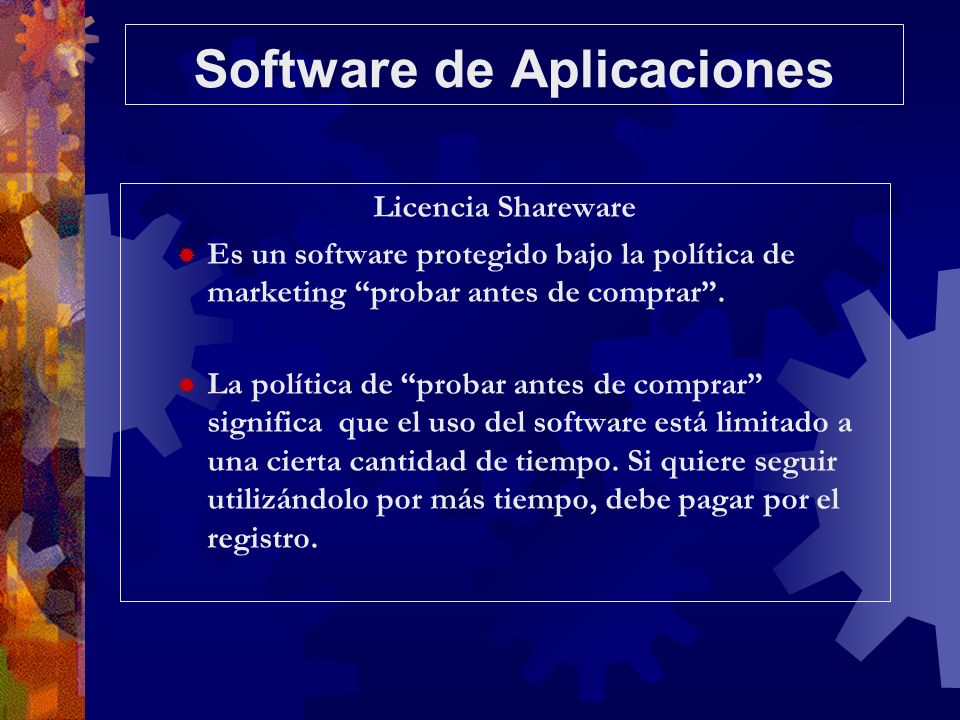 Software de Aplicaciones

Licencia Shareware

Es un software protegido bajo la política de marketing “probar antes de comprar”.

La política de “probar antes de comprar” significa que el uso del software está limitado a una cierta cantidad de tiempo. Si quiere seguir utilizándolo por más tiempo, debe pagar por el registro.